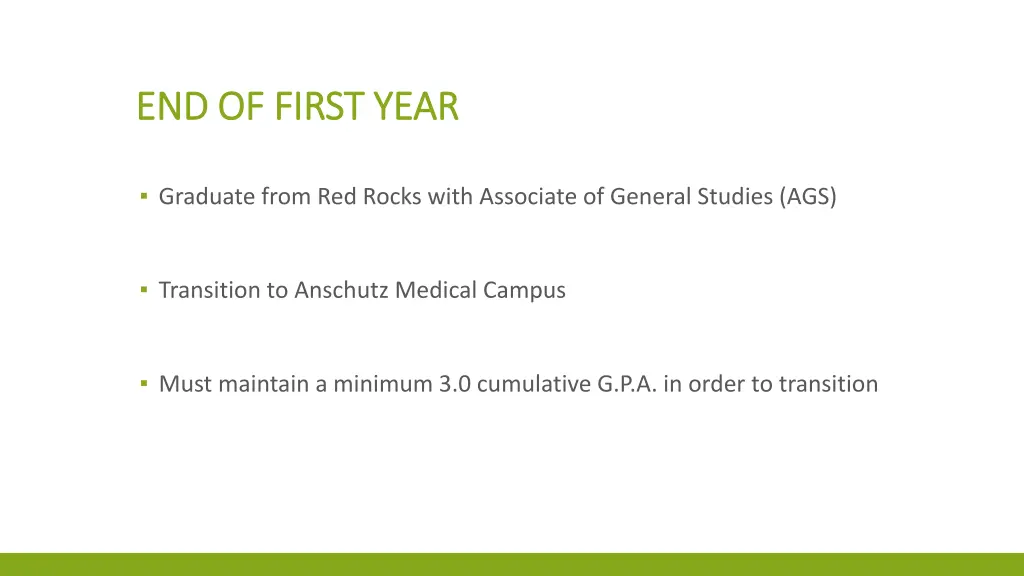 END OF FIRST YEAR

▪ Graduate from Red Rocks with Associate of General Studies (AGS)

▪ Transition to Anschutz Medical Campus

▪ Must maintain a minimum 3.0 cumulative G.P.A. in order to transition